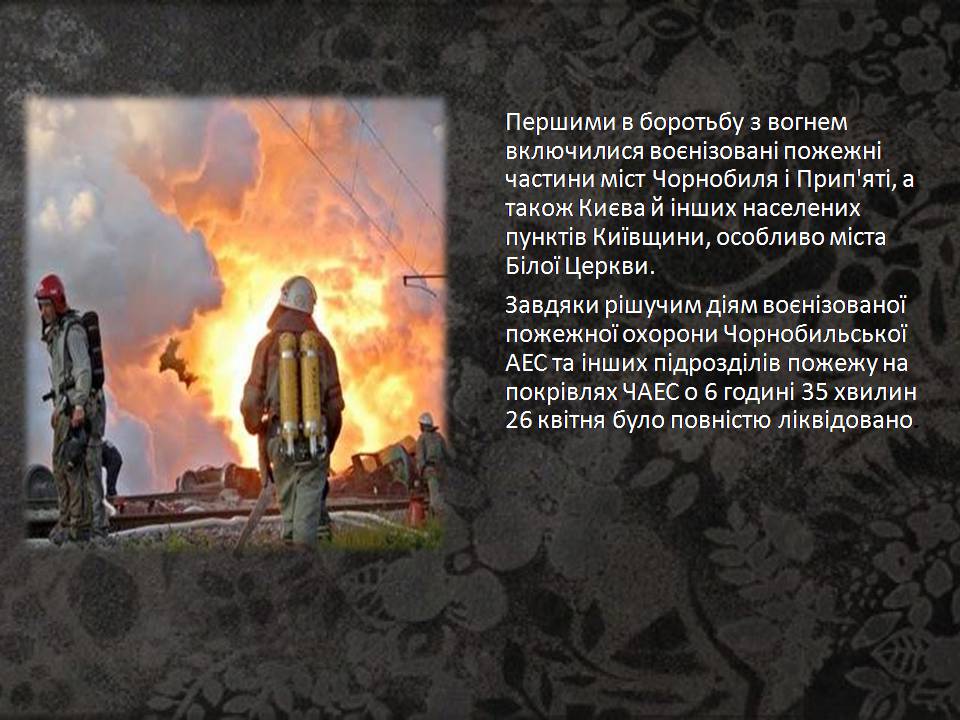 Першими в боротьбу з вогнем включилися воєнізовані пожежні частини міст Чорнобиля і Прип'яті, а також Києва й інших населених пунктів Київщини, особливо міста Білої Церкви.

Завдяки рішучим діям воєнізованої пожежної охорони Чорнобильської АЕС та інших підрозділів пожежу на покрівлях ЧАЕС о 6 годині 35 хвилин 26 квітня було повністю ліквідовано